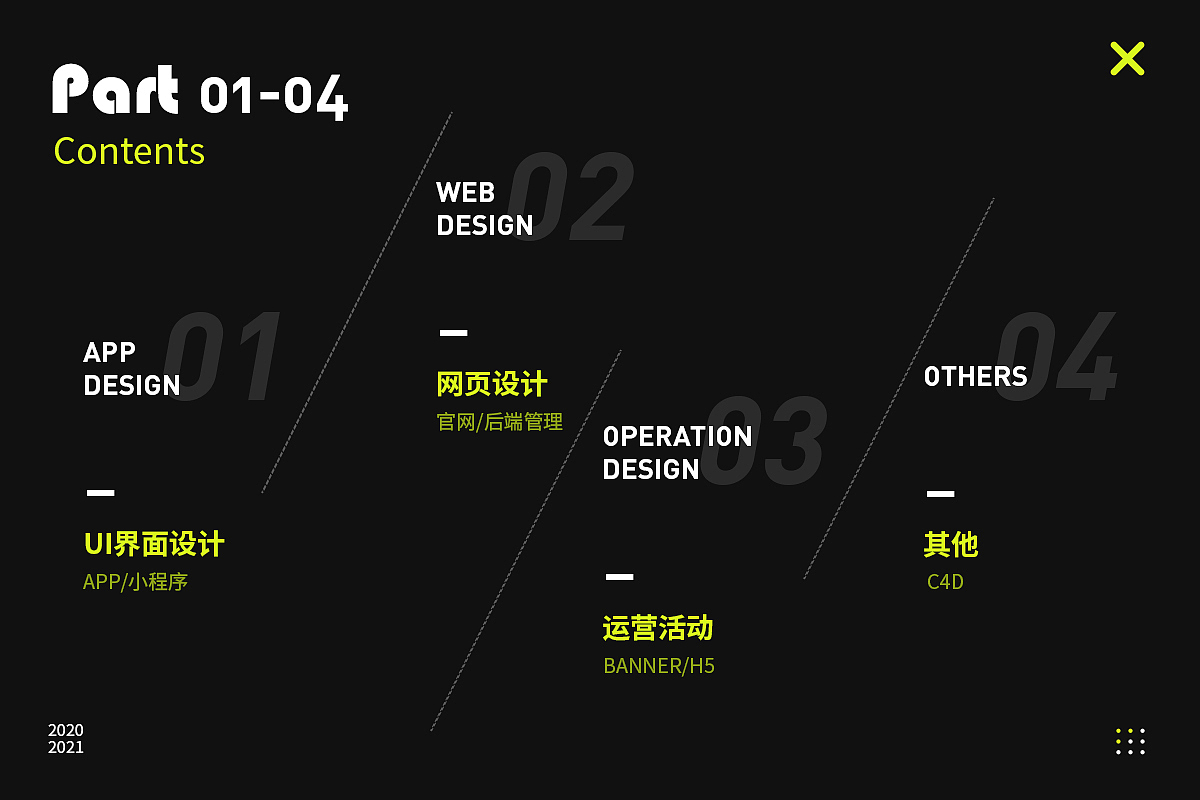 Part 01-04
Contents

01
APP DESIGN

UI界面设计
APP/小程序

02
WEB DESIGN

网页设计
官网/后端管理

03
OPERATION DESIGN

运营活动
BANNER/H5

04
OTHERS

其他
C4D

2020
2021